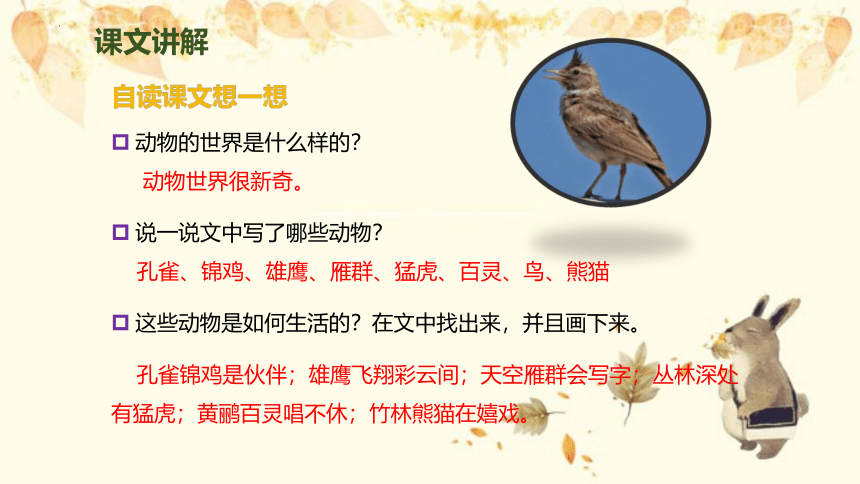 课文讲解

自读课文想一想

动物的世界是什么样的？

动物世界很新奇。

说一说文中写了哪些动物？

孔雀、锦鸡、雄鹰、雁群、猛虎、百灵、鸟、熊猫

这些动物是如何生活的？在文中找出来，并且画下来。

孔雀锦鸡是伙伴；雄鹰飞翔彩云间；天空雁群会写字；丛林深处有猛虎；黄鹂百灵唱不休；竹林熊猫在嬉戏。